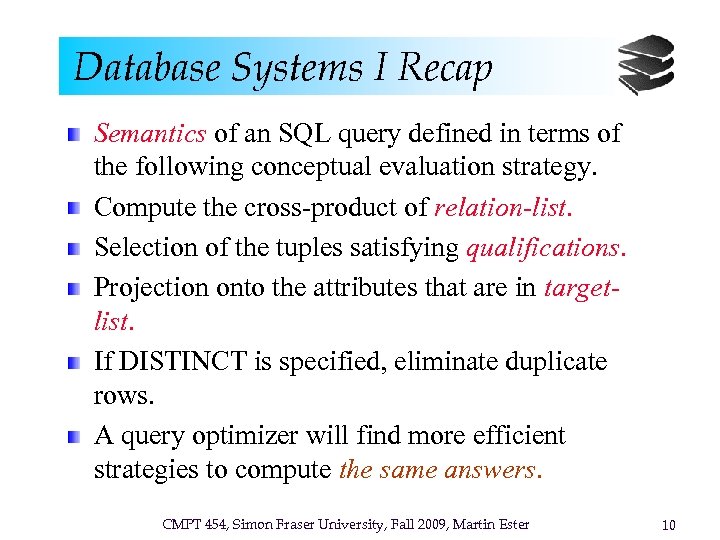 Database Systems I Recap

Semantics of an SQL query defined in terms of the following conceptual evaluation strategy.

Compute the cross-product of relation-list.

Selection of the tuples satisfying qualifications.

Projection onto the attributes that are in target-list.

If DISTINCT is specified, eliminate duplicate rows.

A query optimizer will find more efficient strategies to compute the same answers.

CMPT 454, Simon Fraser University, Fall 2009, Martin Ester

10